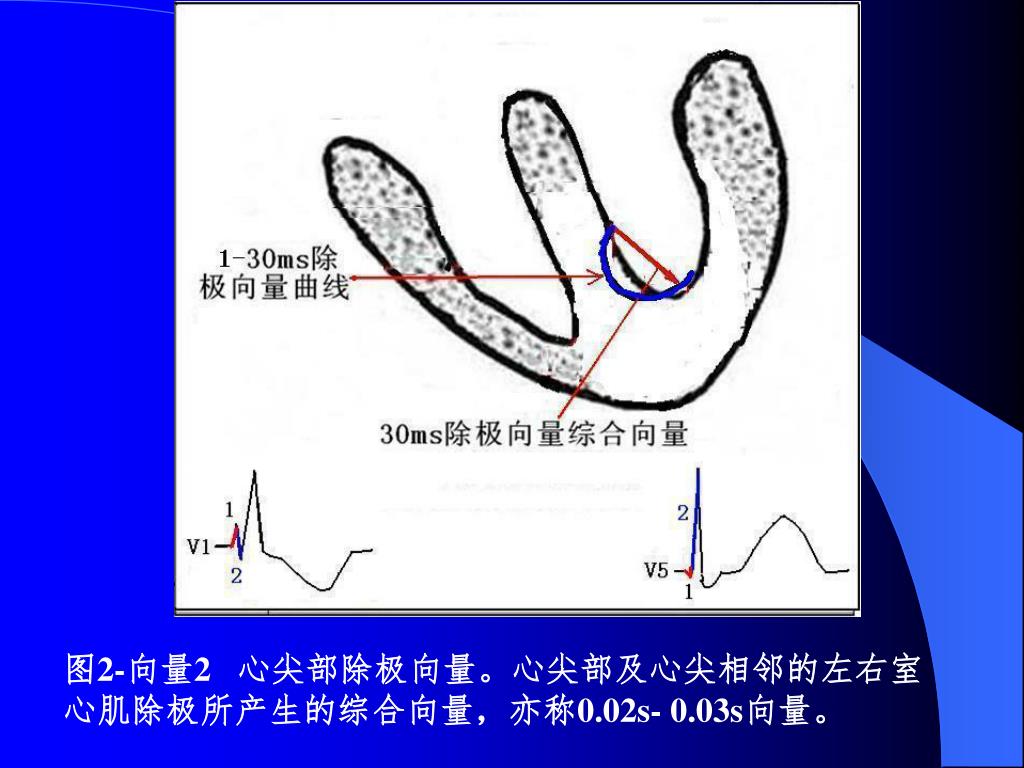 1-30ms除极向量曲线

30ms除极向量综合向量

1
V1
2

2
V5
1

图2-向量2　心尖部除极向量。心尖部及心尖相邻的左右室心肌除极所产生的综合向量，亦称0.02s- 0.03s向量。